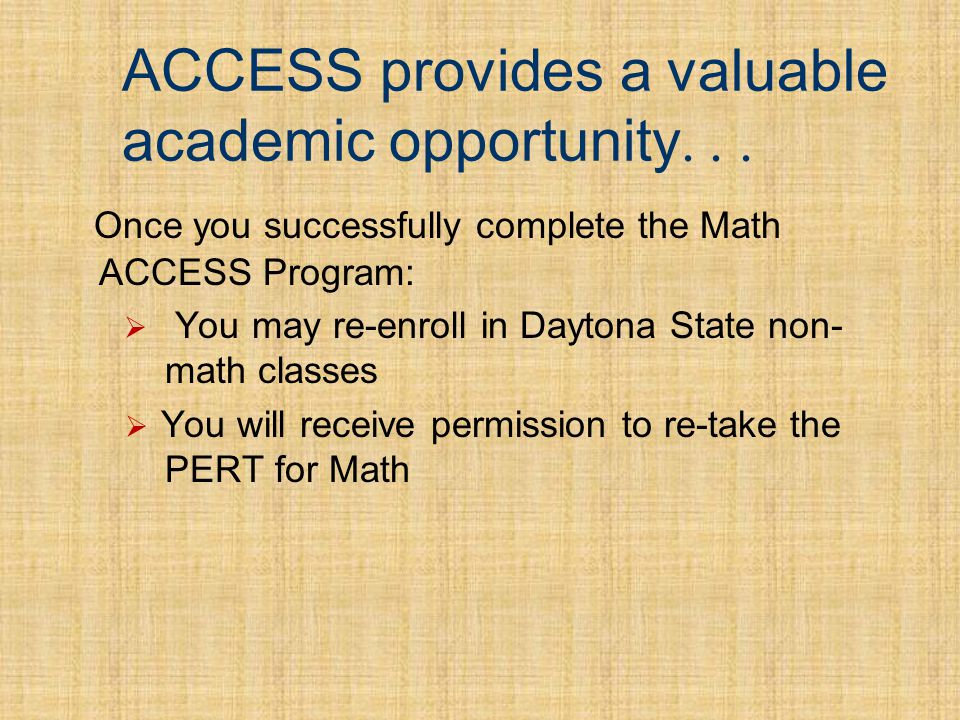 ACCESS provides a valuable academic opportunity. . .

Once you successfully complete the Math ACCESS Program:

➢ You may re-enroll in Daytona State non-math classes

➢ You will receive permission to re-take the PERT for Math